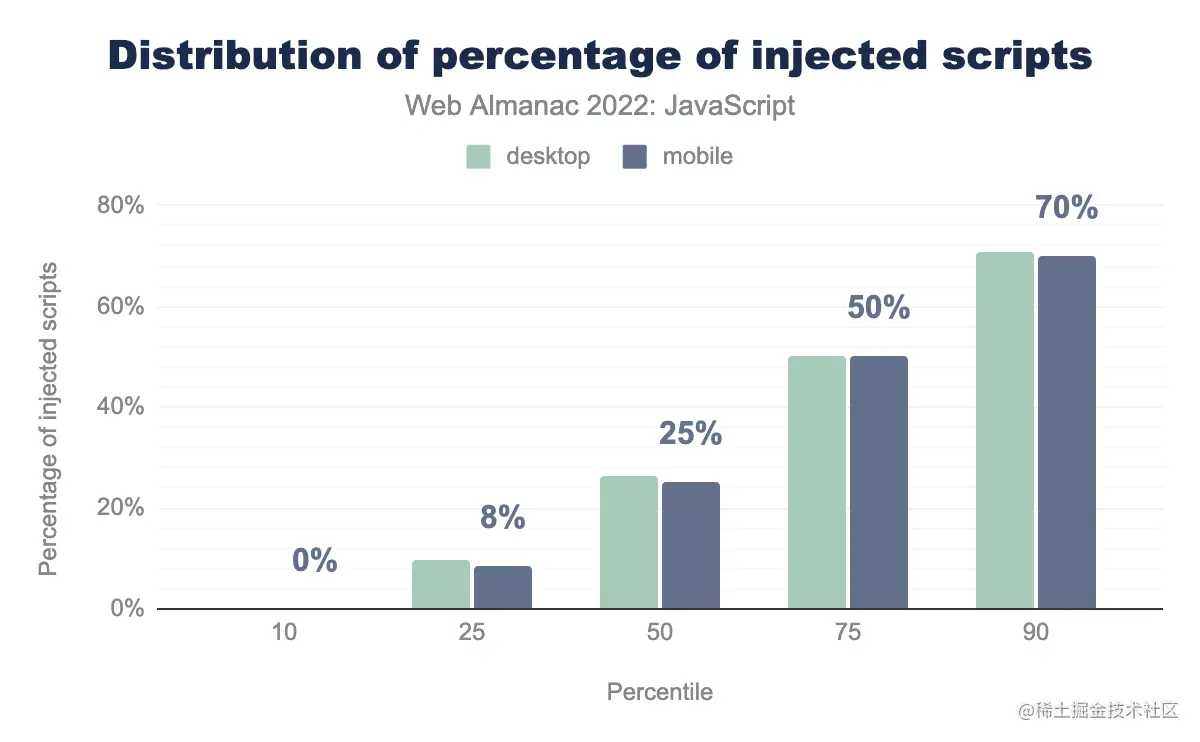 Distribution of percentage of injected scripts

Web Almanac 2022: JavaScript

desktop mobile

Percentage of injected scripts

80%
60%
40%
20%
0%

0%
8%
25%
50%
70%

10
25
50
75
90

Percentile

@稀土掘金技术社区